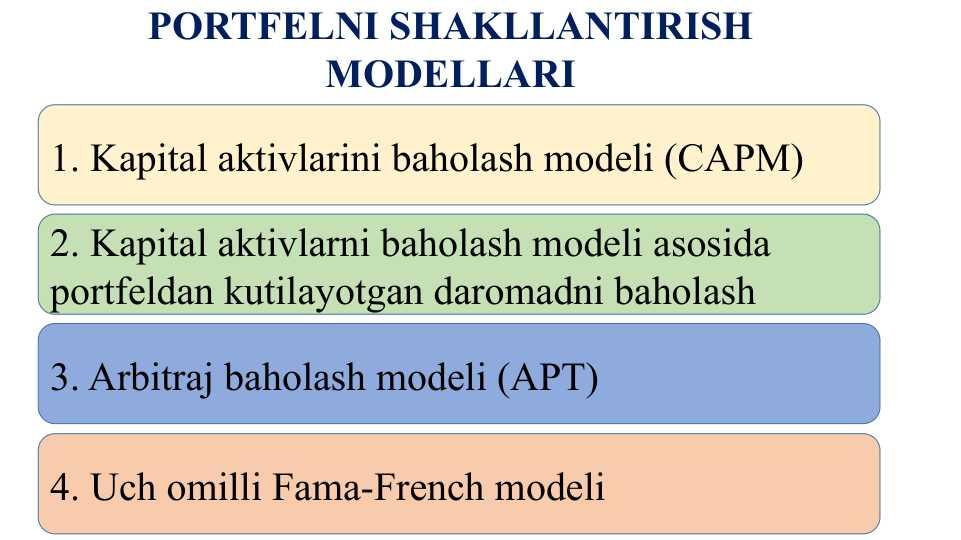 PORTFELNI SHAKLLANTIRISH MODELLARI

1. Kapital aktivlarini baholash modeli (CAPM)

2. Kapital aktivlarni baholash modeli asosida portfeldan kutilayotgan daromadni baholash

3. Arbitraj baholash modeli (APT)

4. Uch omilli Fama-French modeli